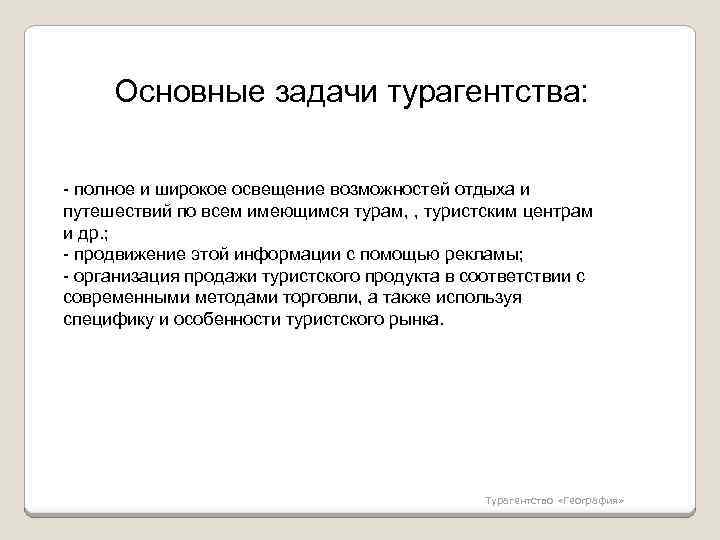 Основные задачи турагентства:

- полное и широкое освещение возможностей отдыха и путешествий по всем имеющимся турам, , туристским центрам и др.;
- продвижение этой информации с помощью рекламы;
- организация продажи туристского продукта в соответствии с современными методами торговли, а также используя специфику и особенности туристского рынка.

Турагентство «География»